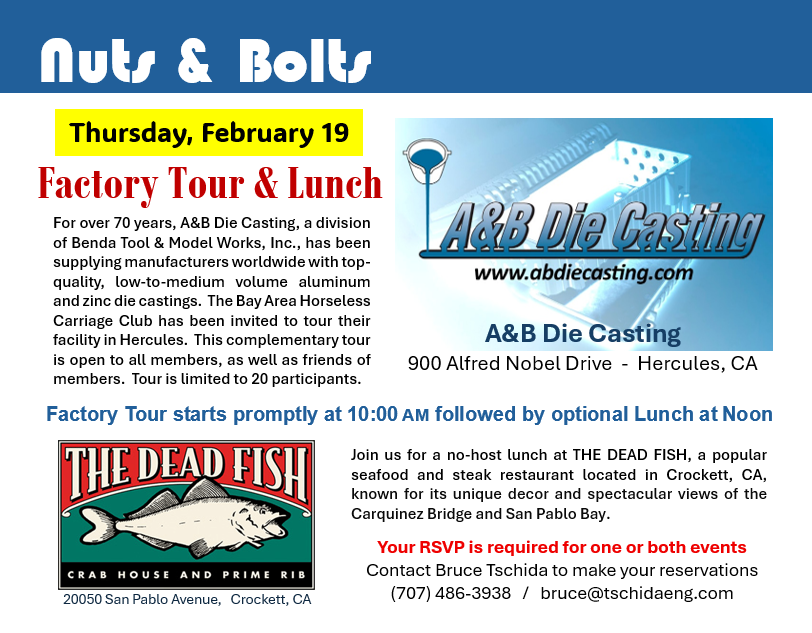 Nuts & Bolts

Thursday, February 19

Factory Tour & Lunch

For over 70 years, A&B Die Casting, a division of Benda Tool & Model Works, Inc., has been supplying manufacturers worldwide with top-quality, low-to-medium volume aluminum and zinc die castings. The Bay Area Horseless Carriage Club has been invited to tour their facility in Hercules. This complementary tour is open to all members, as well as friends of members. Tour is limited to 20 participants.

A&B Die Casting
www.abdiecasting.com

A&B Die Casting
900 Alfred Nobel Drive - Hercules, CA

Factory Tour starts promptly at 10:00 AM followed by optional Lunch at Noon

THE DEAD FISH
CRAB HOUSE AND PRIME RIB
20050 San Pablo Avenue, Crockett, CA

Join us for a no-host lunch at THE DEAD FISH, a popular seafood and steak restaurant located in Crockett, CA, known for its unique decor and spectacular views of the Carquinez Bridge and San Pablo Bay.

Your RSVP is required for one or both events
Contact Bruce Tschida to make your reservations
(707) 486-3938 / bruce@tschidaeng.com